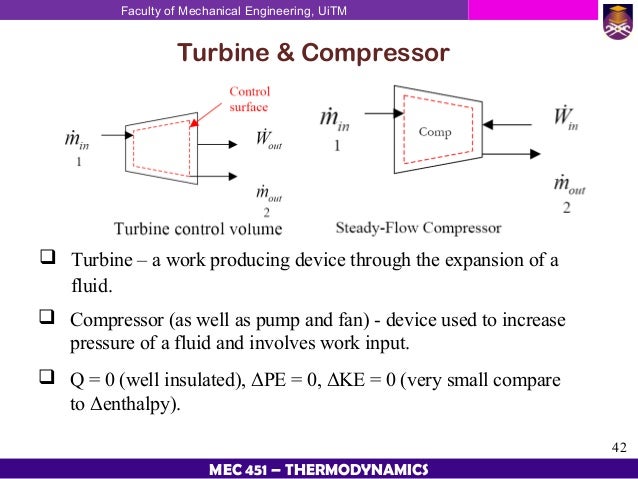 Faculty of Mechanical Engineering, UiTM

Turbine & Compressor

Control surface

$\dot{m}_{in}$
1

$\dot{W}_{out}$

$\dot{m}_{out}$
2

Turbine control volume

$\dot{m}_{in}$
1

Comp

$\dot{W}_{in}$

$\dot{m}_{out}$
2

Steady-Flow Compressor

❑ Turbine – a work producing device through the expansion of a fluid.

❑ Compressor (as well as pump and fan) - device used to increase pressure of a fluid and involves work input.

❑ Q = 0 (well insulated), ΔPE = 0, ΔKE = 0 (very small compare to Δenthalpy).

42

MEC 451 – THERMODYNAMICS